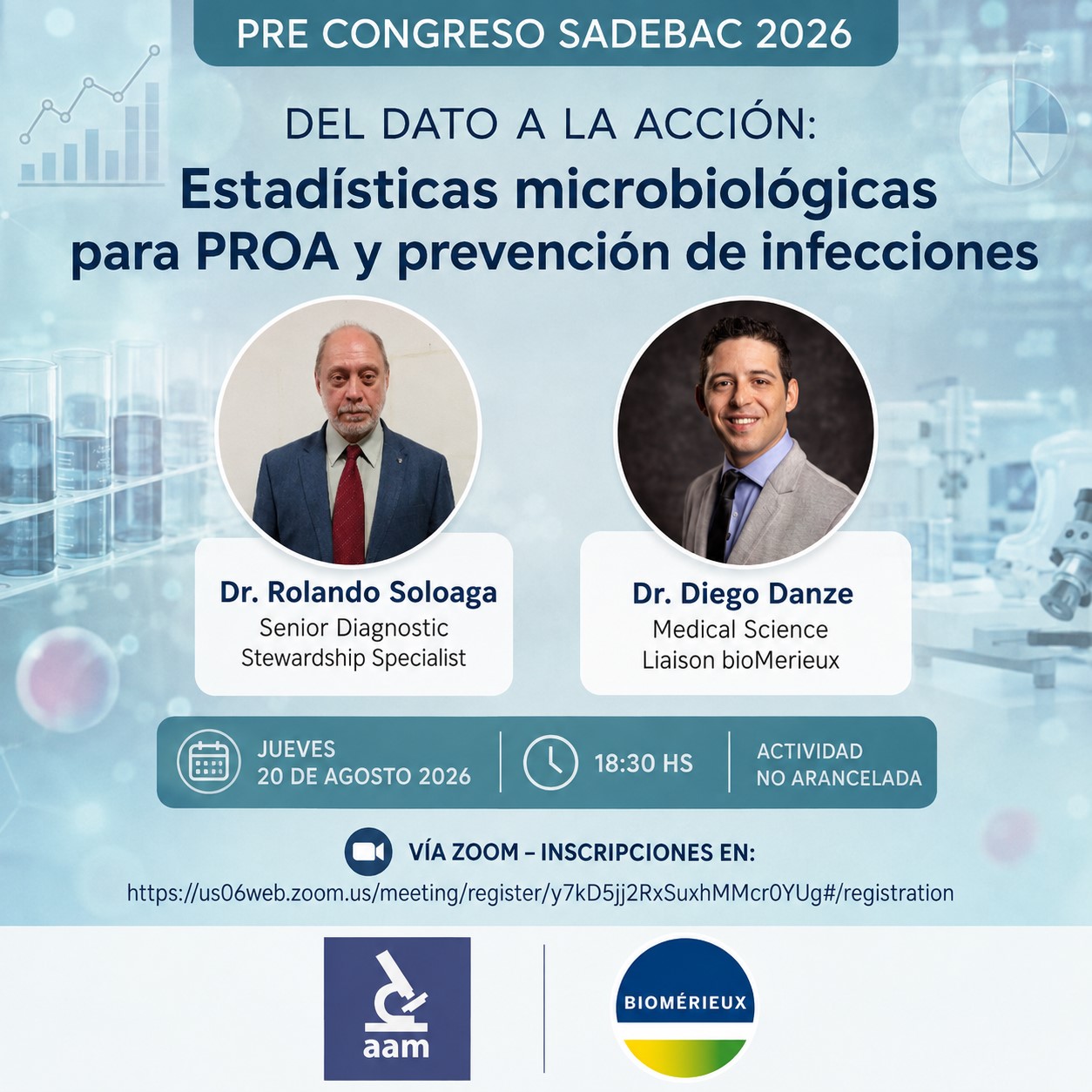 PRE CONGRESO SADEBAC 2026

DEL DATO A LA ACCIÓN:
Estadísticas microbiológicas para PROA y prevención de infecciones

Dr. Rolando Soloaga
Senior Diagnostic Stewardship Specialist

Dr. Diego Danze
Medical Science Liaison bioMerieux

JUEVES
20 DE AGOSTO 2026

18:30 HS

ACTIVIDAD
NO ARANCELADA

VÍA ZOOM – INSCRIPCIONES EN:
https://us06web.zoom.us/meeting/register/y7kD5jj2RxSuxhMMcr0YUg#/registration

aam

BIOMÉRIEUX